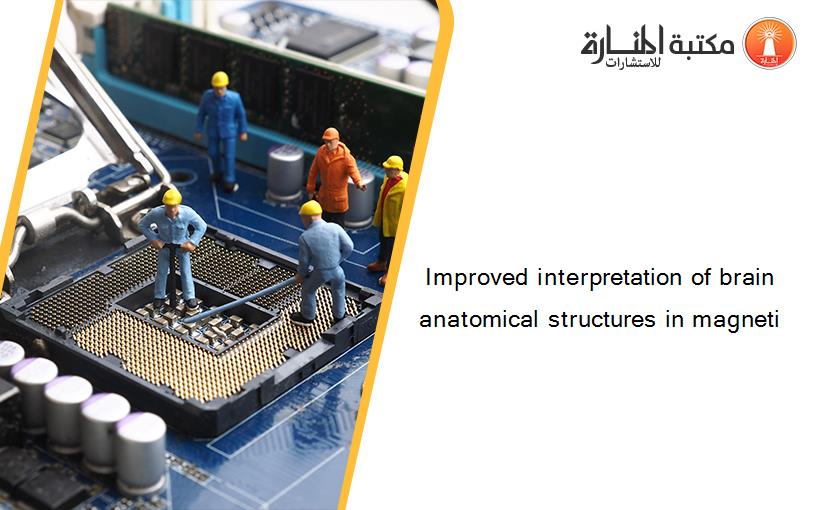 مكتبة المنارة للاستشارات

Improved interpretation of brain anatomical structures in magneti